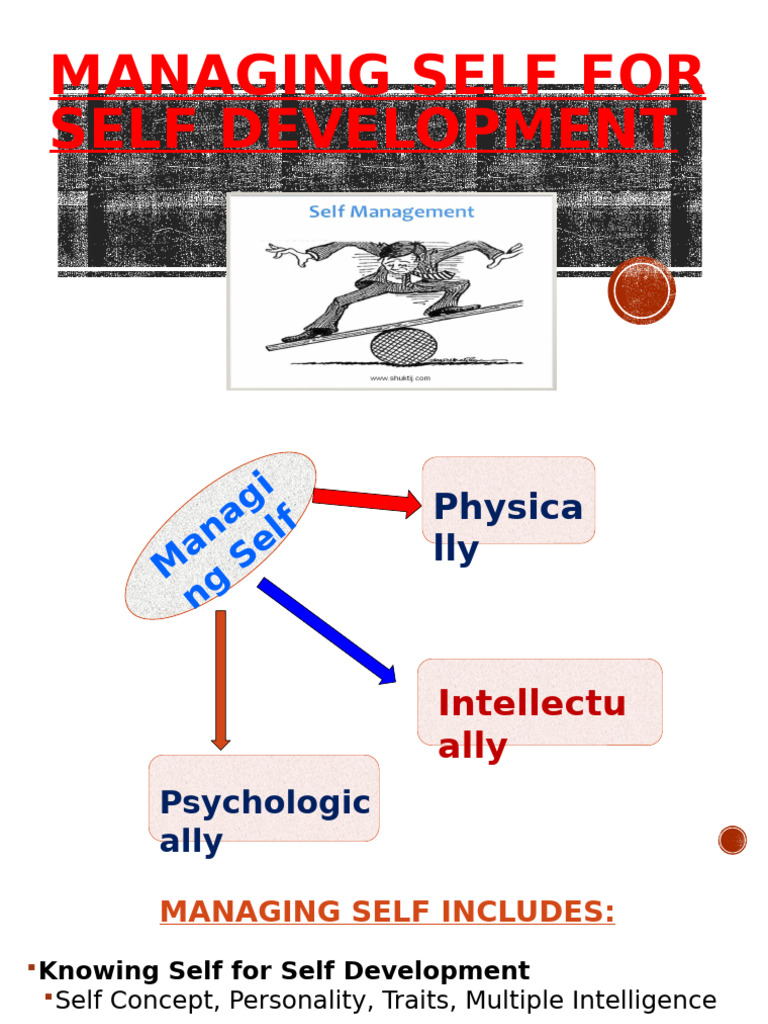 MANAGING SELF FOR SELF DEVELOPMENT

Self Management

www.shuktij.com

Managing Self

Physically

Intellectually

Psychologically

MANAGING SELF INCLUDES:

Knowing Self for Self Development

Self Concept, Personality, Traits, Multiple Intelligence